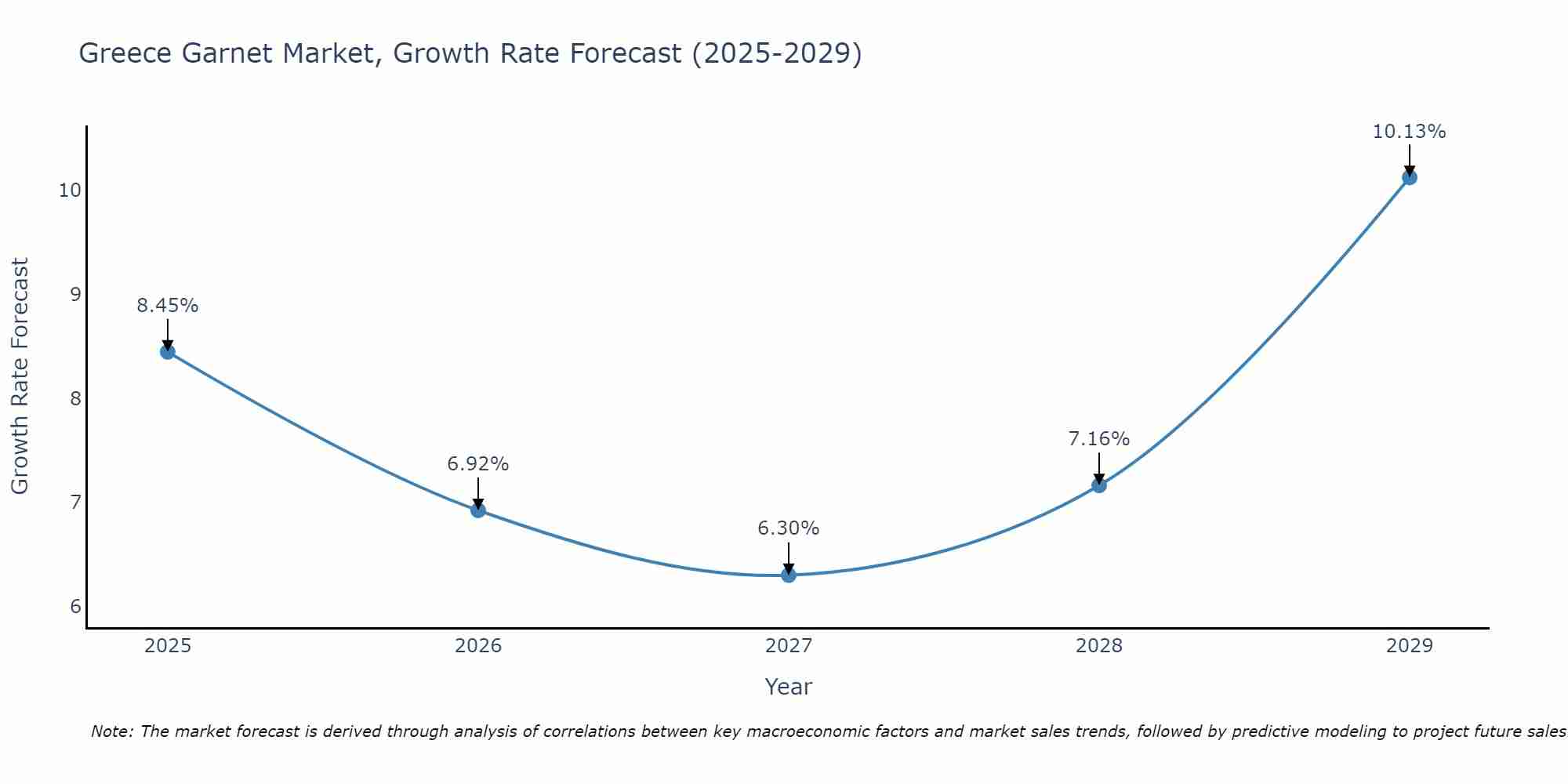 Greece Garnet Market, Growth Rate Forecast (2025-2029)

Growth Rate Forecast

10
9
8
7
6

8.45%
6.92%
6.30%
7.16%
10.13%

2025
2026
2027
2028
2029

Year

Note: The market forecast is derived through analysis of correlations between key macroeconomic factors and market sales trends, followed by predictive modeling to project future sales